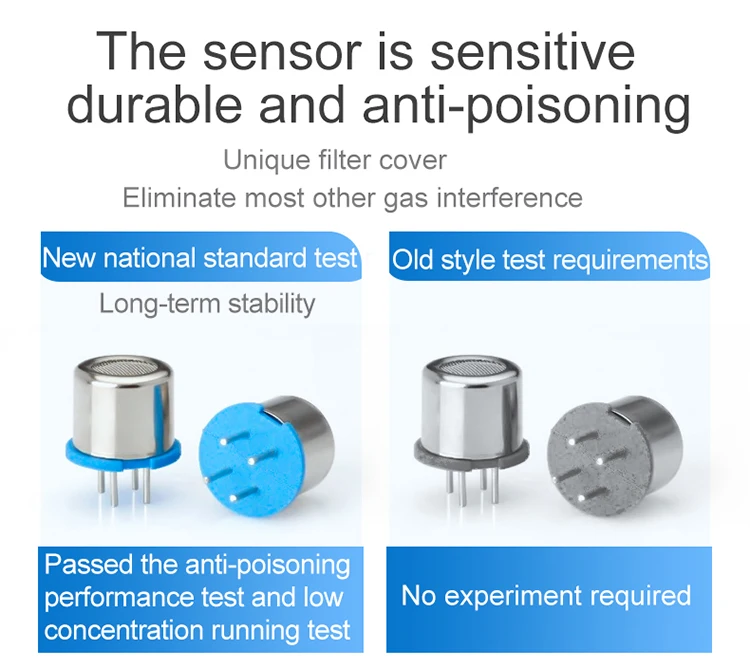 The sensor is sensitive durable and anti-poisoning

Unique filter cover
Eliminate most other gas interference

New national standard test

Long-term stability

Passed the anti-poisoning performance test and low concentration running test

Old style test requirements

No experiment required